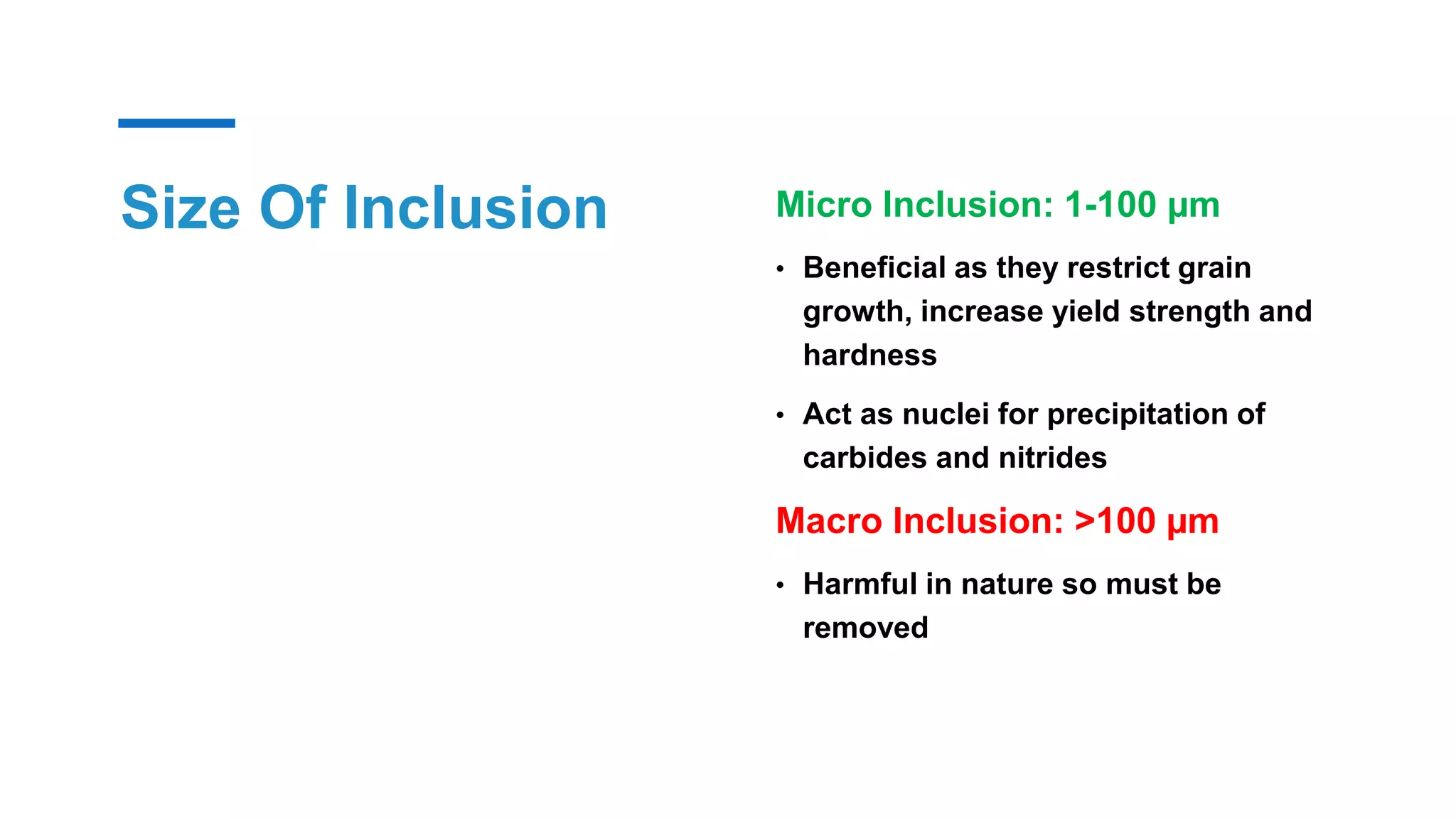 Size Of Inclusion

Micro Inclusion: 1-100 μm

• Beneficial as they restrict grain growth, increase yield strength and hardness

• Act as nuclei for precipitation of carbides and nitrides

Macro Inclusion: >100 μm

• Harmful in nature so must be removed